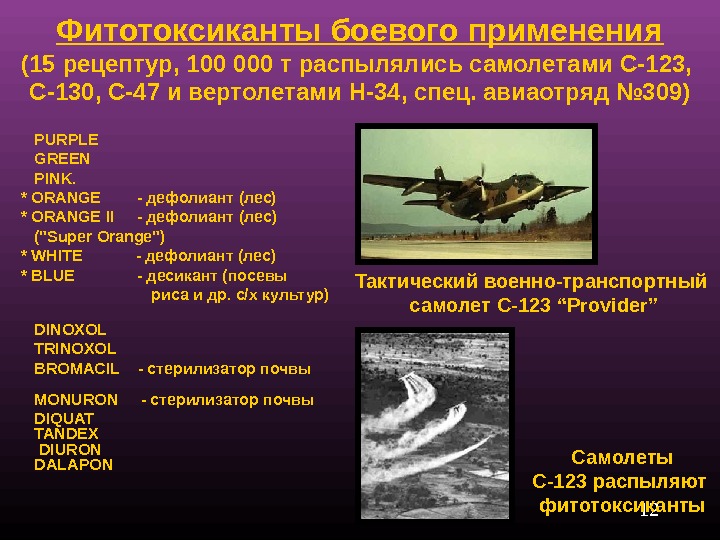 Фитотоксиканты боевого применения
(15 рецептур, 100 000 т распылялись самолетами С-123, С-130, С-47 и вертолетами Н-34, спец. авиаотряд №309)

PURPLE
GREEN
PINK.
* ORANGE - дефолиант (лес)
* ORANGE II - дефолиант (лес)
("Super Orange")
* WHITE - дефолиант (лес)
* BLUE - десикант (посевы риса и др. с/х культур)

DINOXOL
TRINOXOL
BROMACIL - стерилизатор почвы
MONURON - стерилизатор почвы
DIQUAT
TANDEX
DIURON
DALAPON

Тактический военно-транспортный самолет С-123 “Provider”

Самолеты С-123 распыляют фитотоксиканты

12